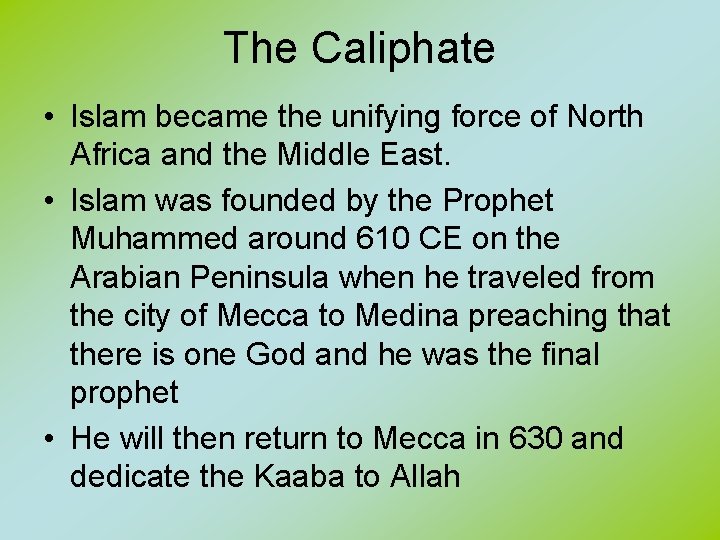 The Caliphate

• Islam became the unifying force of North Africa and the Middle East.

• Islam was founded by the Prophet Muhammed around 610 CE on the Arabian Peninsula when he traveled from the city of Mecca to Medina preaching that there is one God and he was the final prophet

• He will then return to Mecca in 630 and dedicate the Kaaba to Allah